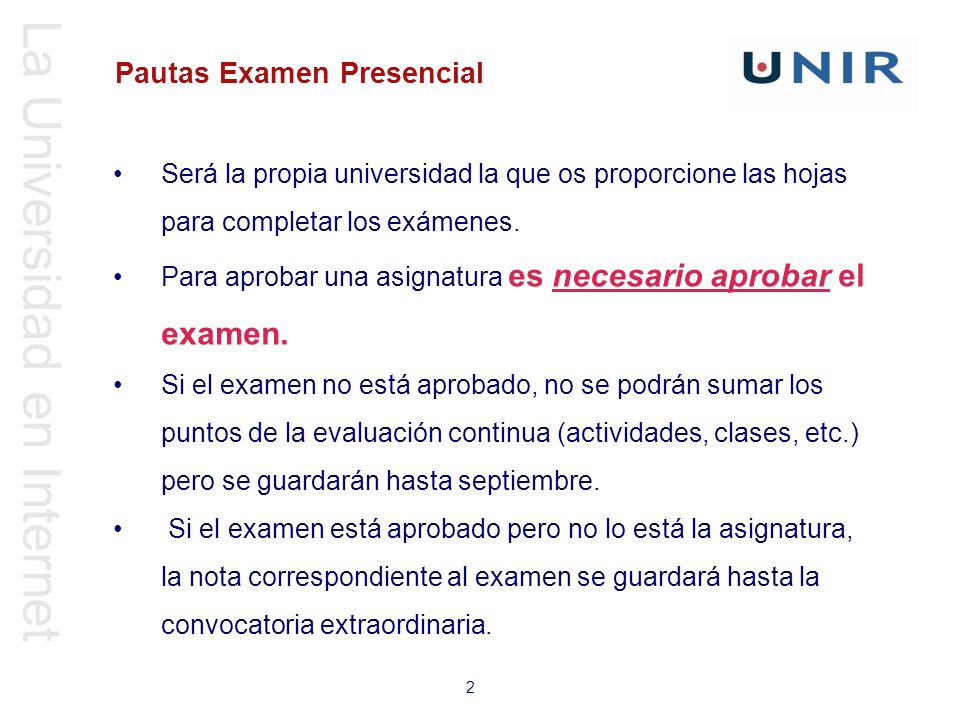 La Universidad en Internet

Pautas Examen Presencial

UNIR

• Será la propia universidad la que os proporcione las hojas para completar los exámenes.

• Para aprobar una asignatura es necesario aprobar el examen.

• Si el examen no está aprobado, no se podrán sumar los puntos de la evaluación continua (actividades, clases, etc.) pero se guardarán hasta septiembre.

• Si el examen está aprobado pero no lo está la asignatura, la nota correspondiente al examen se guardará hasta la convocatoria extraordinaria.

2